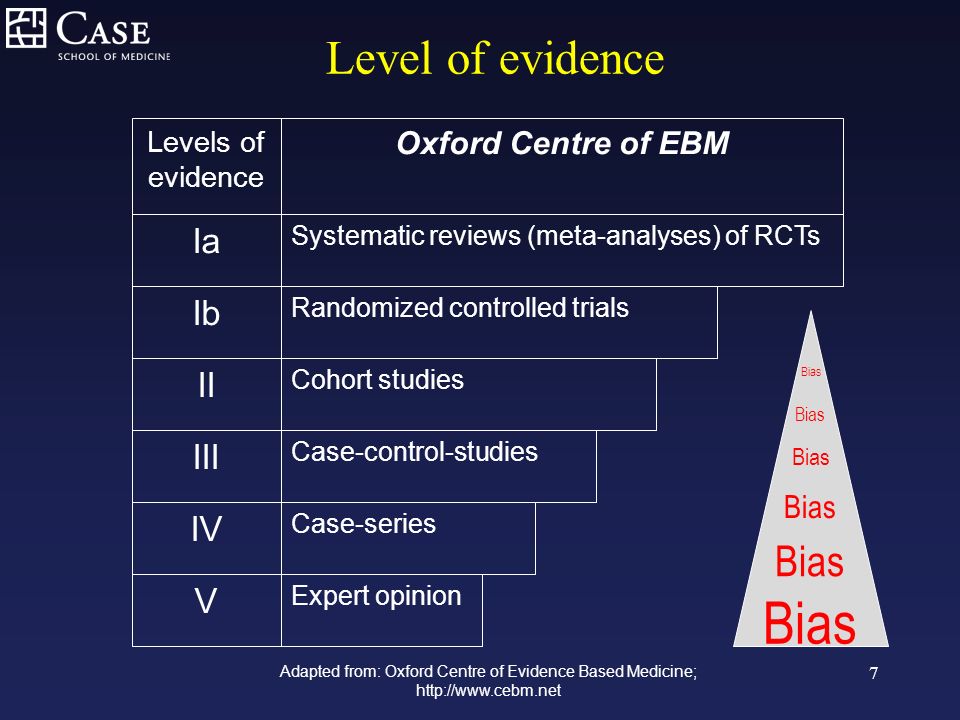 CASE
SCHOOL OF MEDICINE

Level of evidence

| Levels of evidence | Oxford Centre of EBM |
|---|---|
| Ia | Systematic reviews (meta-analyses) of RCTs |
| Ib | Randomized controlled trials |
| II | Cohort studies |
| III | Case-control-studies |
| IV | Case-series |
| V | Expert opinion |

Bias
Bias
Bias
Bias
Bias
Bias

Adapted from: Oxford Centre of Evidence Based Medicine; http://www.cebm.net

7